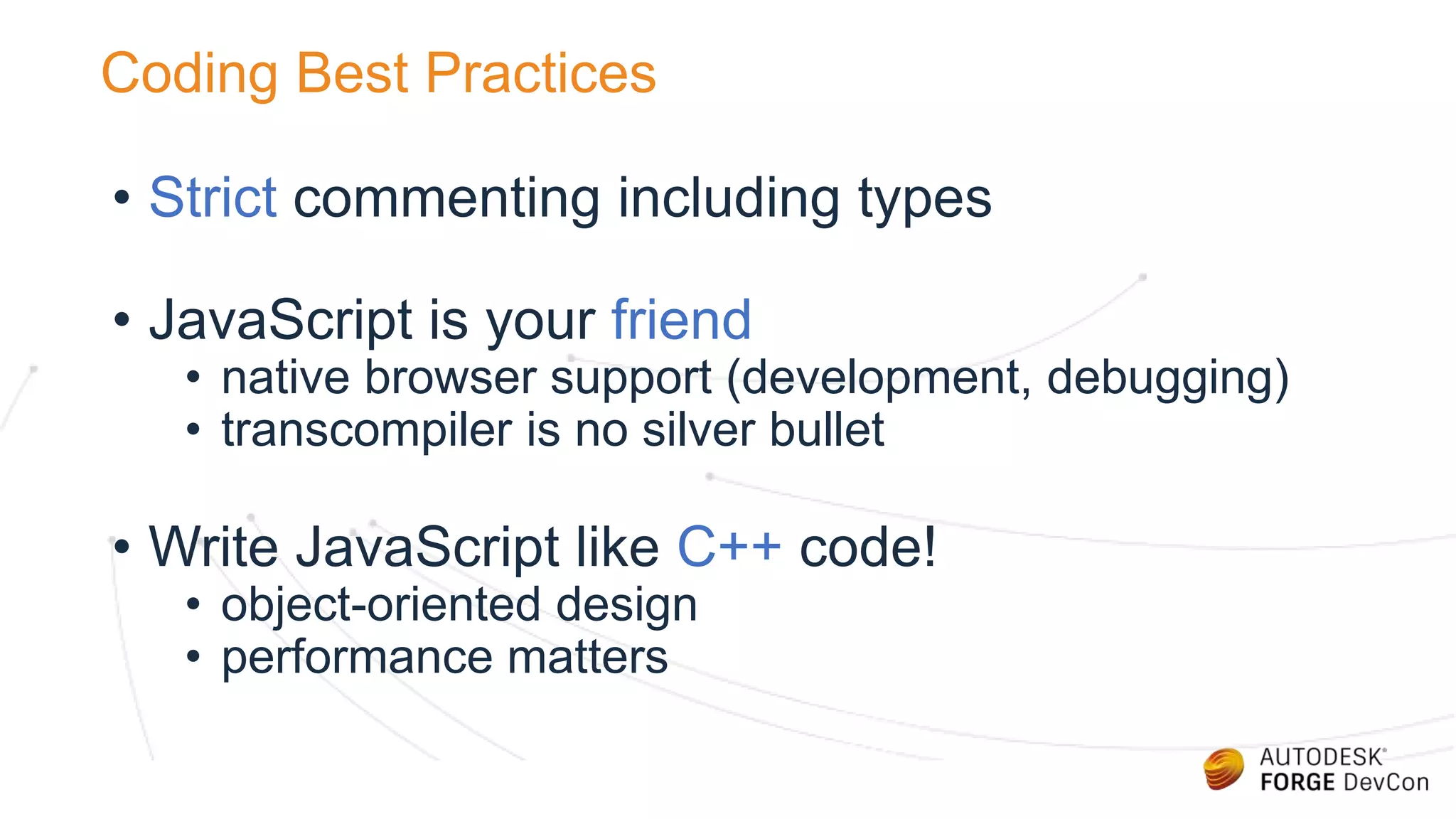 Coding Best Practices

• Strict commenting including types

• JavaScript is your friend
  • native browser support (development, debugging)
  • transcompiler is no silver bullet

• Write JavaScript like C++ code!
  • object-oriented design
  • performance matters

AUTODESK®
FORGE DevCon